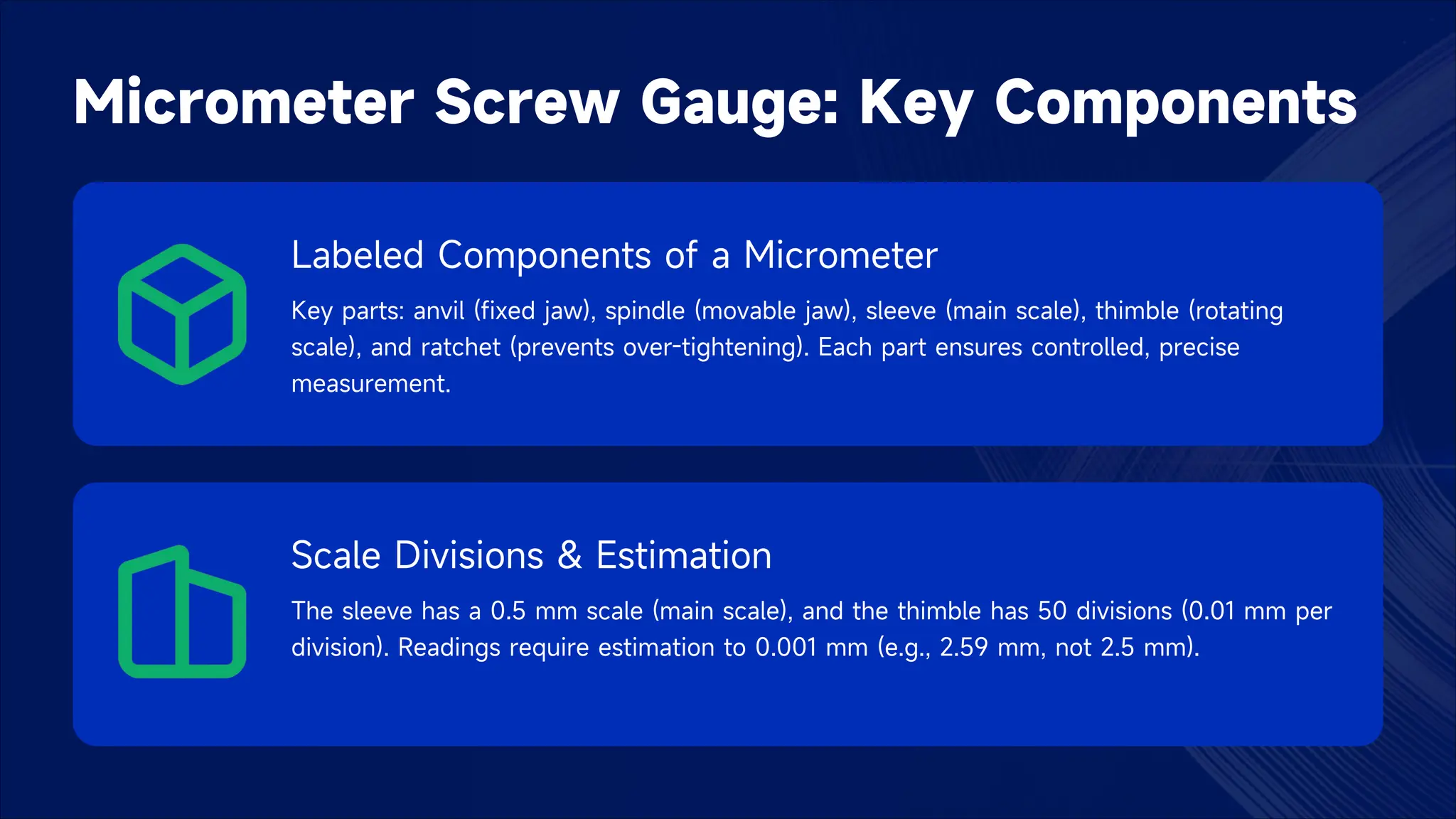 Micrometer Screw Gauge: Key Components

Labeled Components of a Micrometer

Key parts: anvil (fixed jaw), spindle (movable jaw), sleeve (main scale), thimble (rotating scale), and ratchet (prevents over-tightening). Each part ensures controlled, precise measurement.

Scale Divisions & Estimation

The sleeve has a 0.5 mm scale (main scale), and the thimble has 50 divisions (0.01 mm per division). Readings require estimation to 0.001 mm (e.g., 2.59 mm, not 2.5 mm).